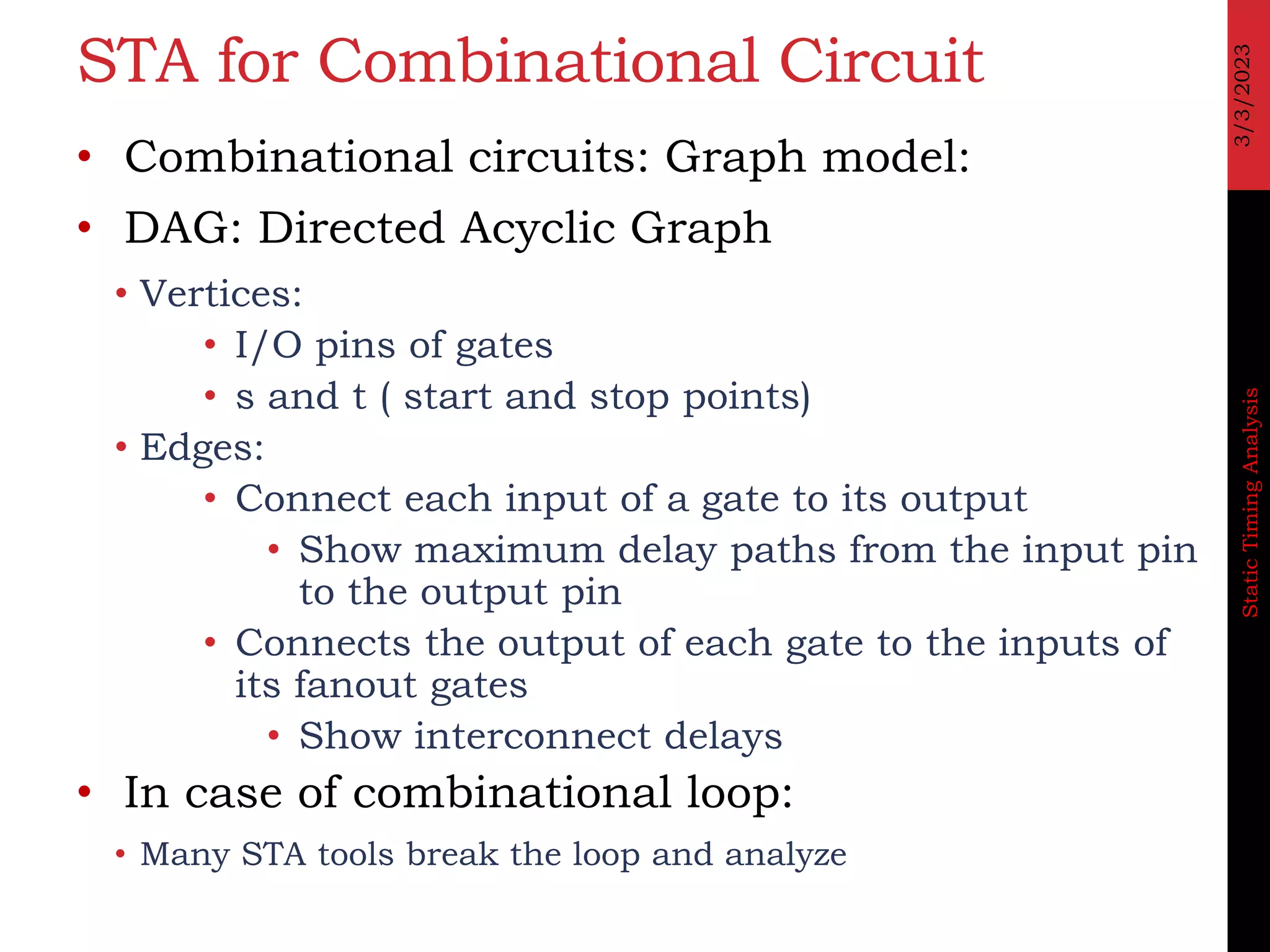 STA for Combinational Circuit

• Combinational circuits: Graph model:
• DAG: Directed Acyclic Graph
  • Vertices:
    • I/O pins of gates
    • s and t ( start and stop points)
  • Edges:
    • Connect each input of a gate to its output
      • Show maximum delay paths from the input pin to the output pin
    • Connects the output of each gate to the inputs of its fanout gates
      • Show interconnect delays
• In case of combinational loop:
  • Many STA tools break the loop and analyze

3/3/2023

Static Timing Analysis